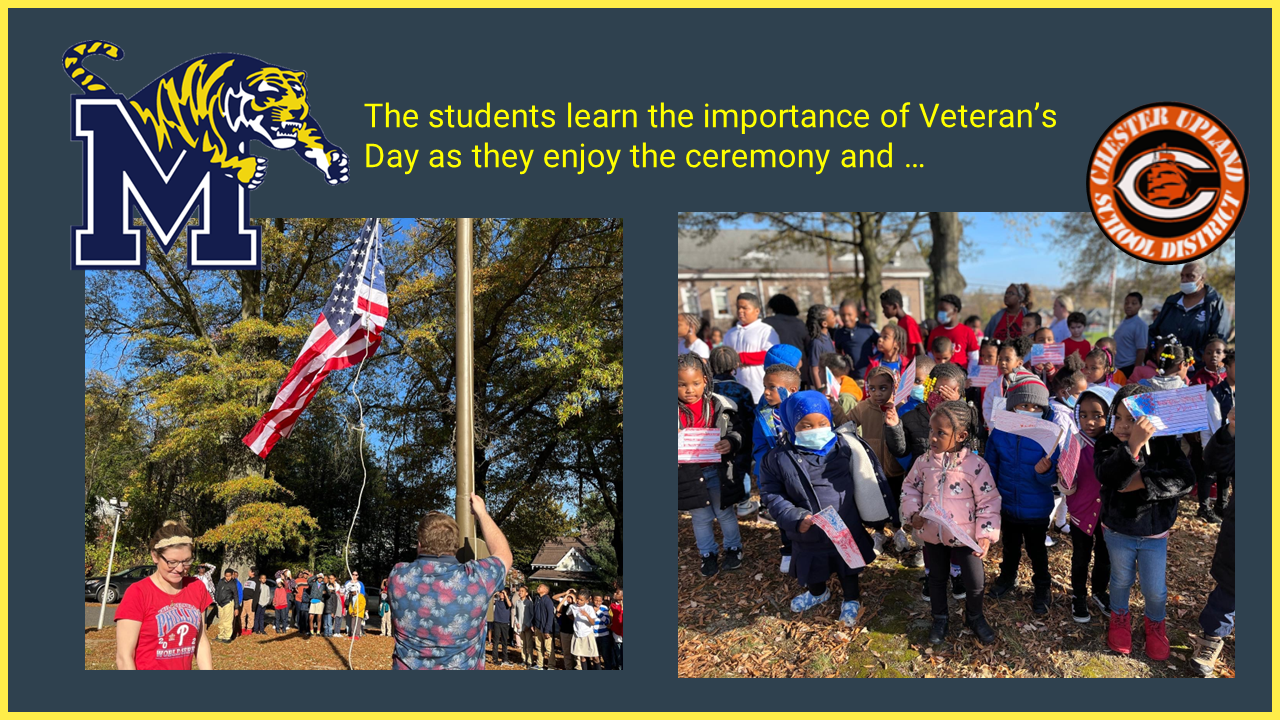 M

The students learn the importance of Veteran's Day as they enjoy the ceremony and …

CHESTER UPLAND SCHOOL DISTRICT

C

Phillies
WORLD SERIES